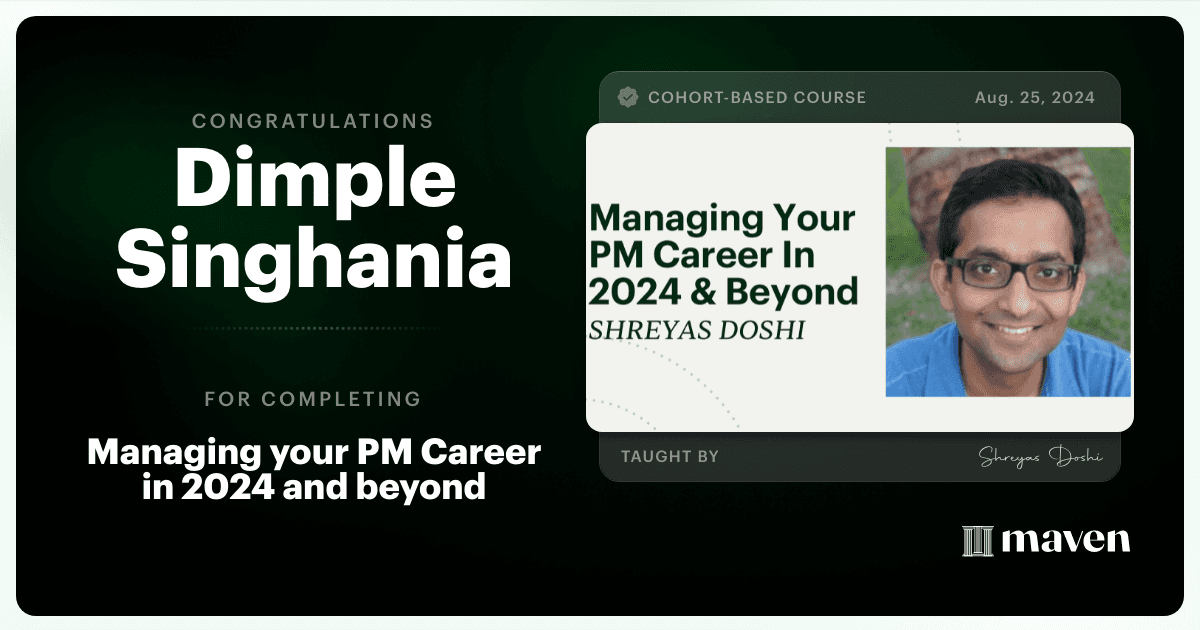 CONGRATULATIONS

Dimple Singhania

FOR COMPLETING

Managing your PM Career in 2024 and beyond

COHORT-BASED COURSE

Aug. 25, 2024

Managing Your PM Career In 2024 & Beyond

SHREYAS DOSHI

TAUGHT BY

Shreyas Doshi

maven